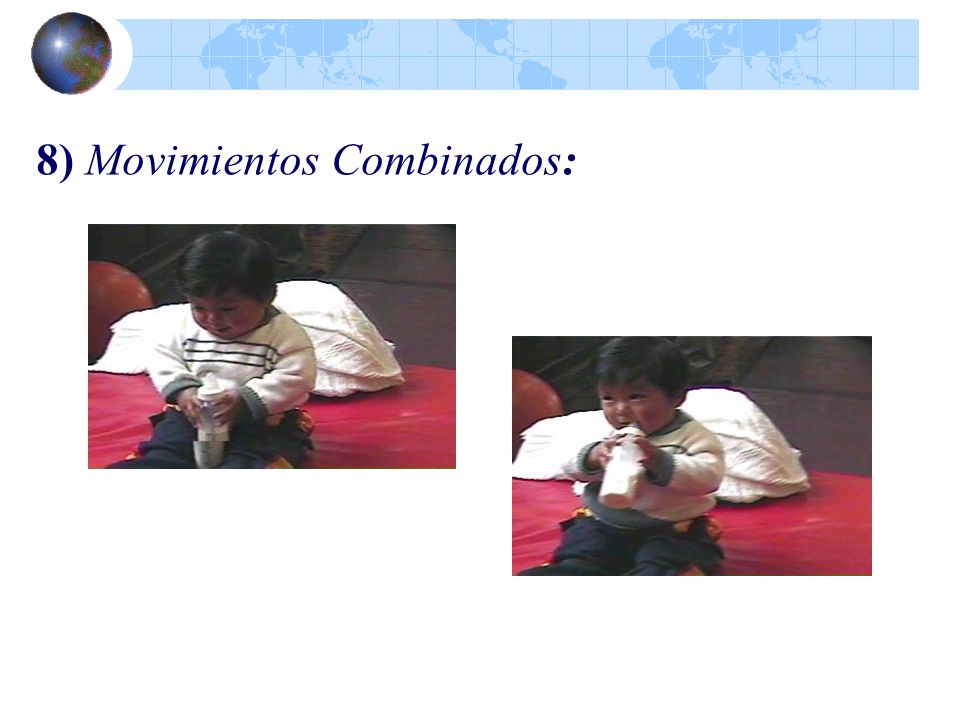 8) Movimientos Combinados: